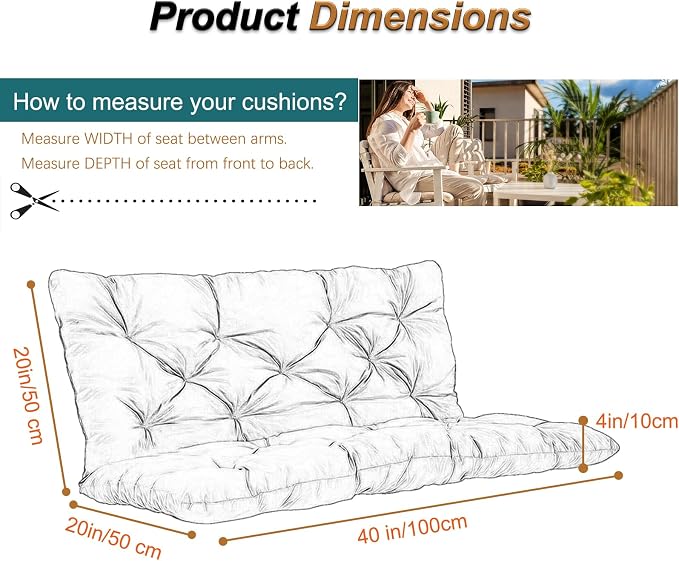 Product Dimensions

How to measure your cushions?

Measure WIDTH of seat between arms.

Measure DEPTH of seat from front to back.

20in/50 cm

4in/10cm

20in/50 cm

40 in/100cm